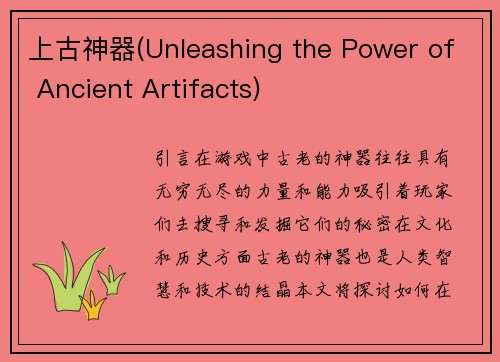 上古神器(Unleashing the Power of Ancient Artifacts)

引言在游戏中古老的神器往往具有无穷无尽的力量和能力吸引着玩家们去搜寻和发掘它们的秘密在文化和历史方面古老的神器也是人类智慧和技术的结晶本文将探讨如何在